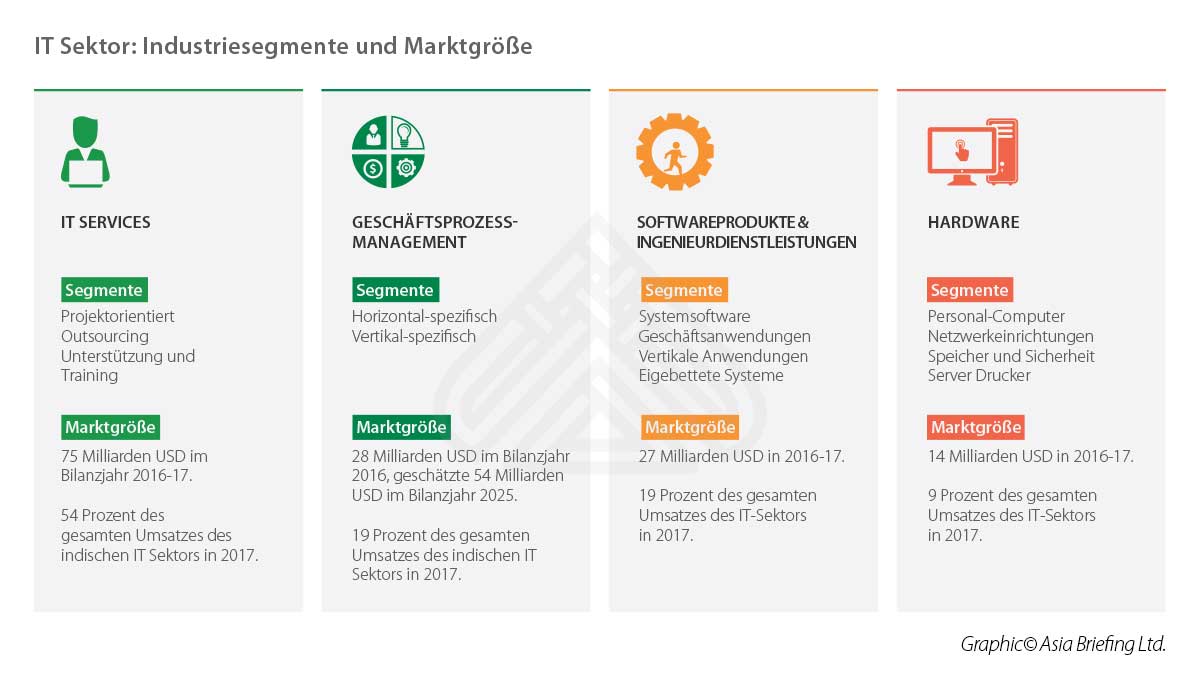 IT Sektor: Industriesegmente und Marktgröße

IT SERVICES

Segmente

Projektorientiert
Outsourcing
Unterstützung und Training

Marktgröße

75 Milliarden USD im Bilanzjahr 2016-17.

54 Prozent des gesamten Umsatzes des indischen IT Sektors in 2017.

GESCHÄFTSPROZESS-MANAGEMENT

Segmente

Horizontal-spezifisch
Vertikal-spezifisch

Marktgröße

28 Milliarden USD im Bilanzjahr 2016, geschätzte 54 Milliarden USD im Bilanzjahr 2025.

19 Prozent des gesamten Umsatzes des indischen IT Sektors in 2017.

SOFTWAREPRODUKTE & INGENIEURDIENSTLEISTUNGEN

Segmente

Systemsoftware
Geschäftsanwendungen
Vertikale Anwendungen
Eigebettete Systeme

Marktgröße

27 Milliarden USD in 2016-17.

19 Prozent des gesamten Umsatzes des IT-Sektors in 2017.

HARDWARE

Segmente

Personal-Computer
Netzwerkeinrichtungen
Speicher und Sicherheit
Server Drucker

Marktgröße

14 Milliarden USD in 2016-17.

9 Prozent des gesamten Umsatzes des IT-Sektors in 2017.

Graphic© Asia Briefing Ltd.